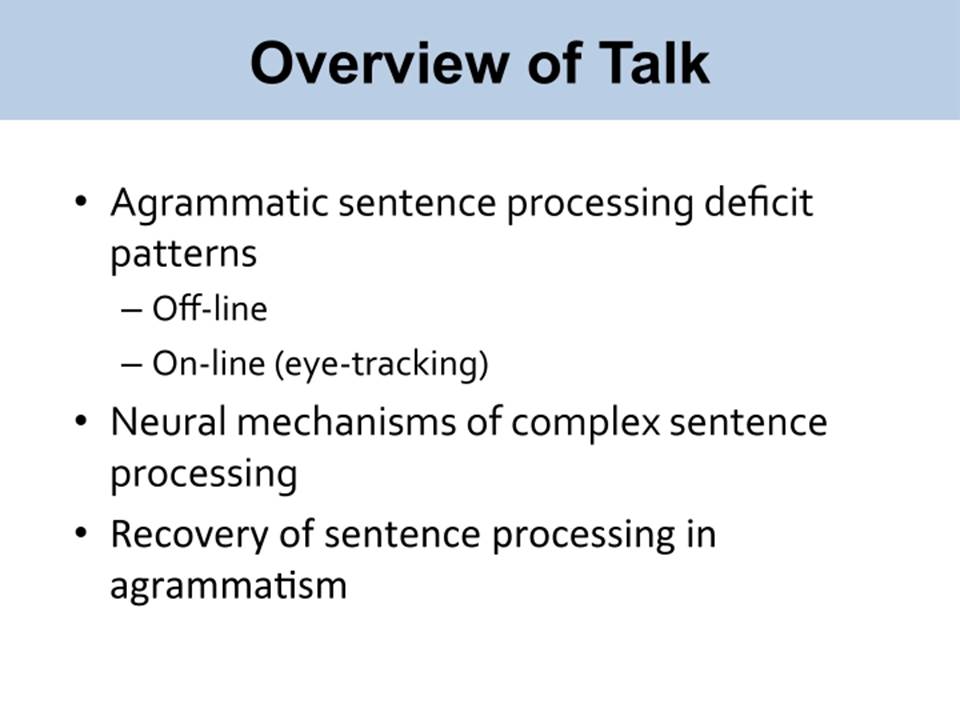 Overview of Talk

• Agrammatic sentence processing deficit patterns
  – Off-line
  – On-line (eye-tracking)
• Neural mechanisms of complex sentence processing
• Recovery of sentence processing in agrammatism